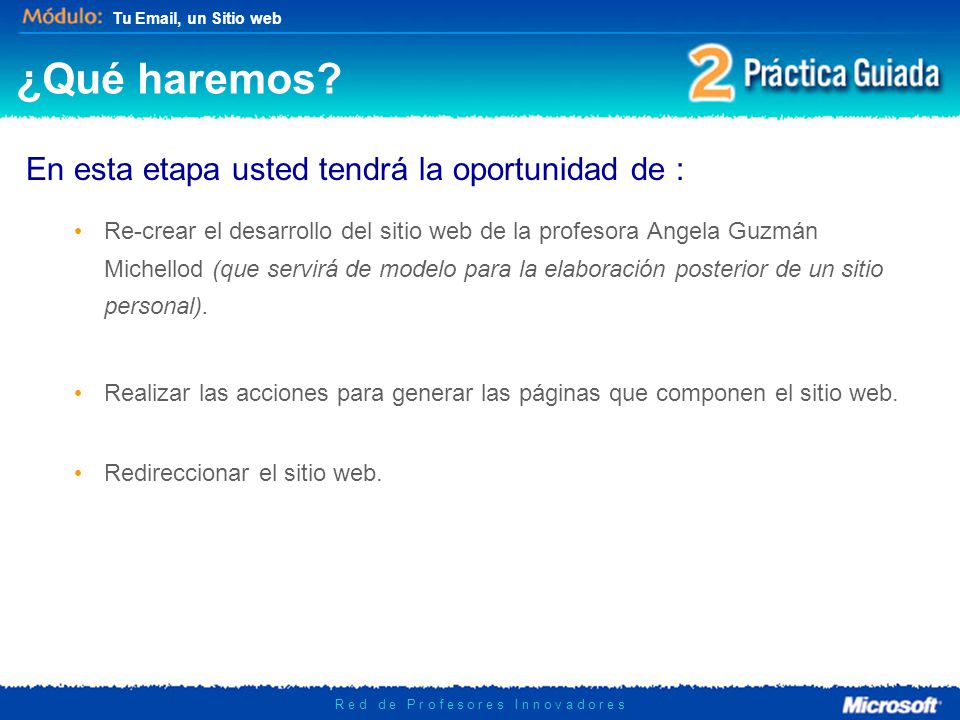 Módulo: Tu Email, un Sitio web

¿Qué haremos?

2 Práctica Guiada

En esta etapa usted tendrá la oportunidad de :

• Re-crear el desarrollo del sitio web de la profesora Angela Guzmán Michellod (que servirá de modelo para la elaboración posterior de un sitio personal).

• Realizar las acciones para generar las páginas que componen el sitio web.

• Redireccionar el sitio web.

Red de Profesores Innovadores

Microsoft